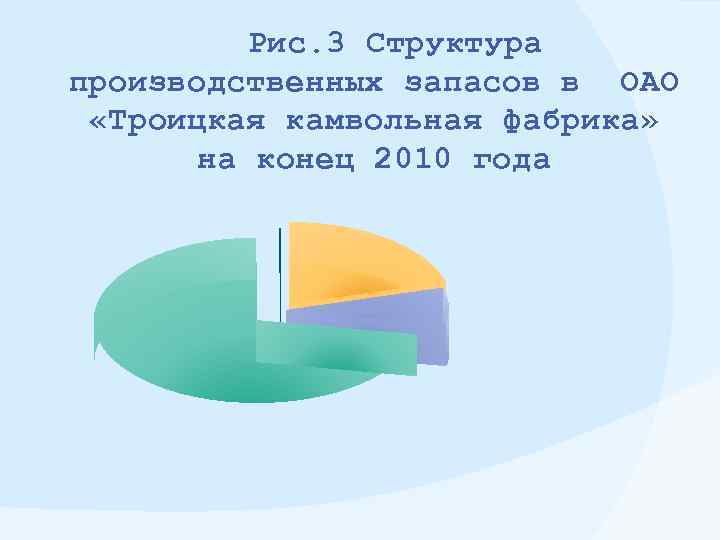 Рис.3 Структура производственных запасов в ОАО «Троицкая камвольная фабрика» на конец 2010 года